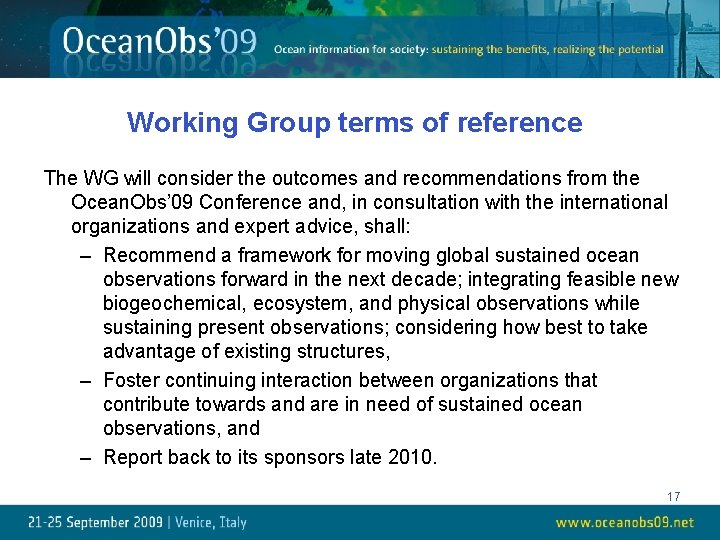 OceanObs'09 Ocean information for society: sustaining the benefits, realizing the potential

Working Group terms of reference

The WG will consider the outcomes and recommendations from the OceanObs'09 Conference and, in consultation with the international organizations and expert advice, shall:

– Recommend a framework for moving global sustained ocean observations forward in the next decade; integrating feasible new biogeochemical, ecosystem, and physical observations while sustaining present observations; considering how best to take advantage of existing structures,

– Foster continuing interaction between organizations that contribute towards and are in need of sustained ocean observations, and

– Report back to its sponsors late 2010.

17

21-25 September 2009 | Venice, Italy

www.oceanobs09.net